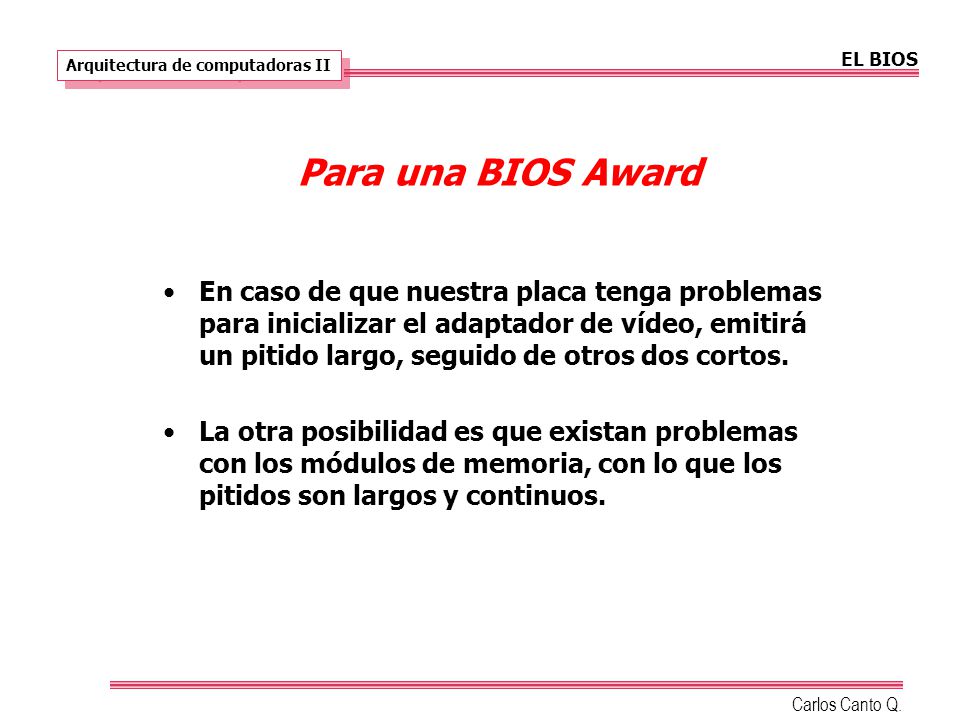 Arquitectura de computadoras II

EL BIOS

Para una BIOS Award

• En caso de que nuestra placa tenga problemas para inicializar el adaptador de vídeo, emitirá un pitido largo, seguido de otros dos cortos.

• La otra posibilidad es que existan problemas con los módulos de memoria, con lo que los pitidos son largos y continuos.

Carlos Canto Q.